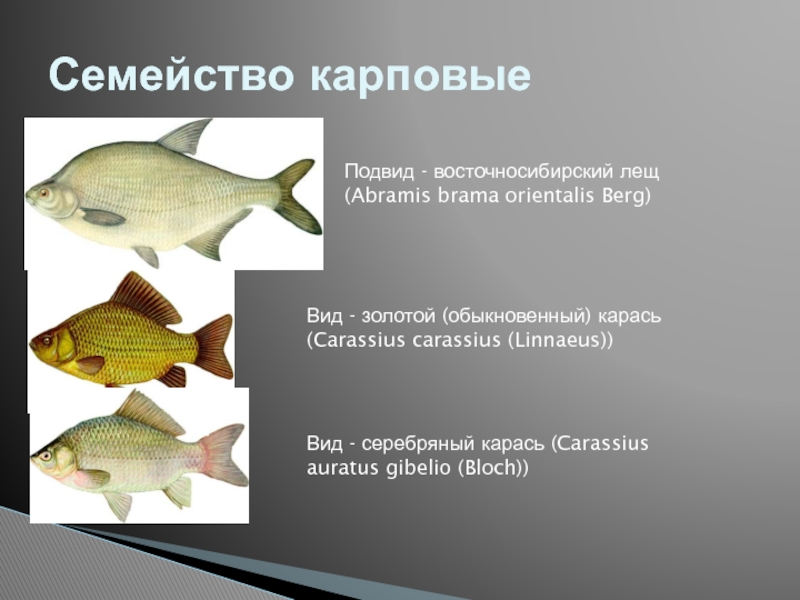 Семейство карповые

Подвид - восточносибирский лещ (Abramis brama orientalis Berg)

Вид - золотой (обыкновенный) карась (Carassius carassius (Linnaeus))

Вид - серебряный карась (Carassius auratus gibelio (Bloch))